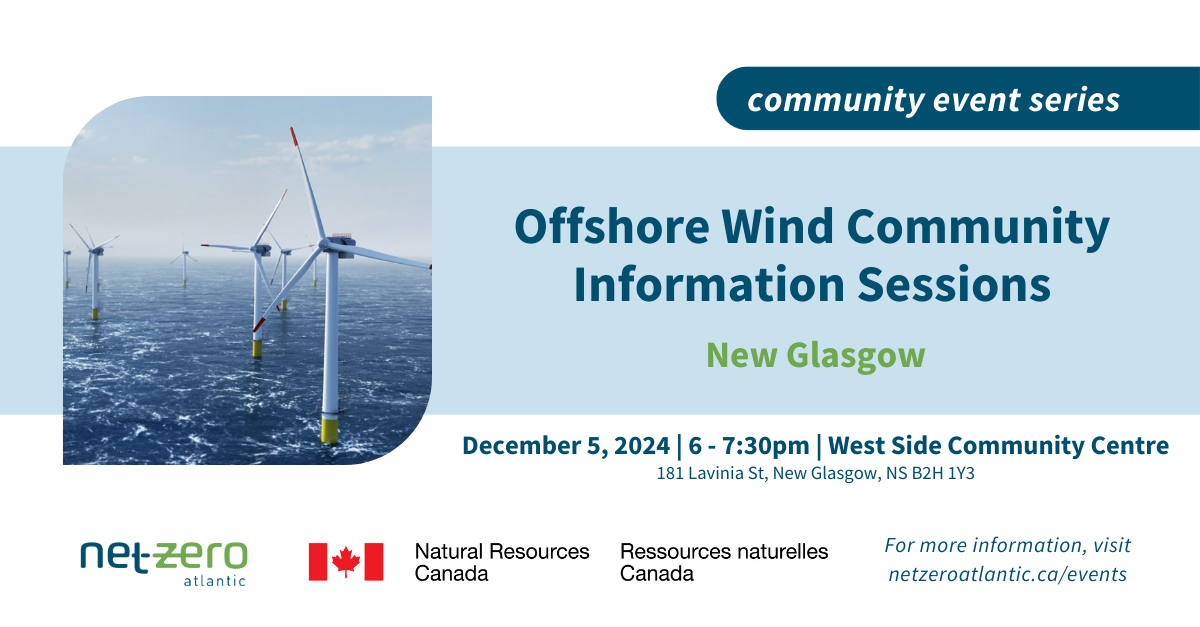 community event series

Offshore Wind Community Information Sessions

New Glasgow

December 5, 2024 | 6 - 7:30pm | West Side Community Centre
181 Lavinia St, New Glasgow, NS B2H 1Y3

net-zero atlantic

Natural Resources Canada

Ressources naturelles Canada

For more information, visit netzeroatlantic.ca/events